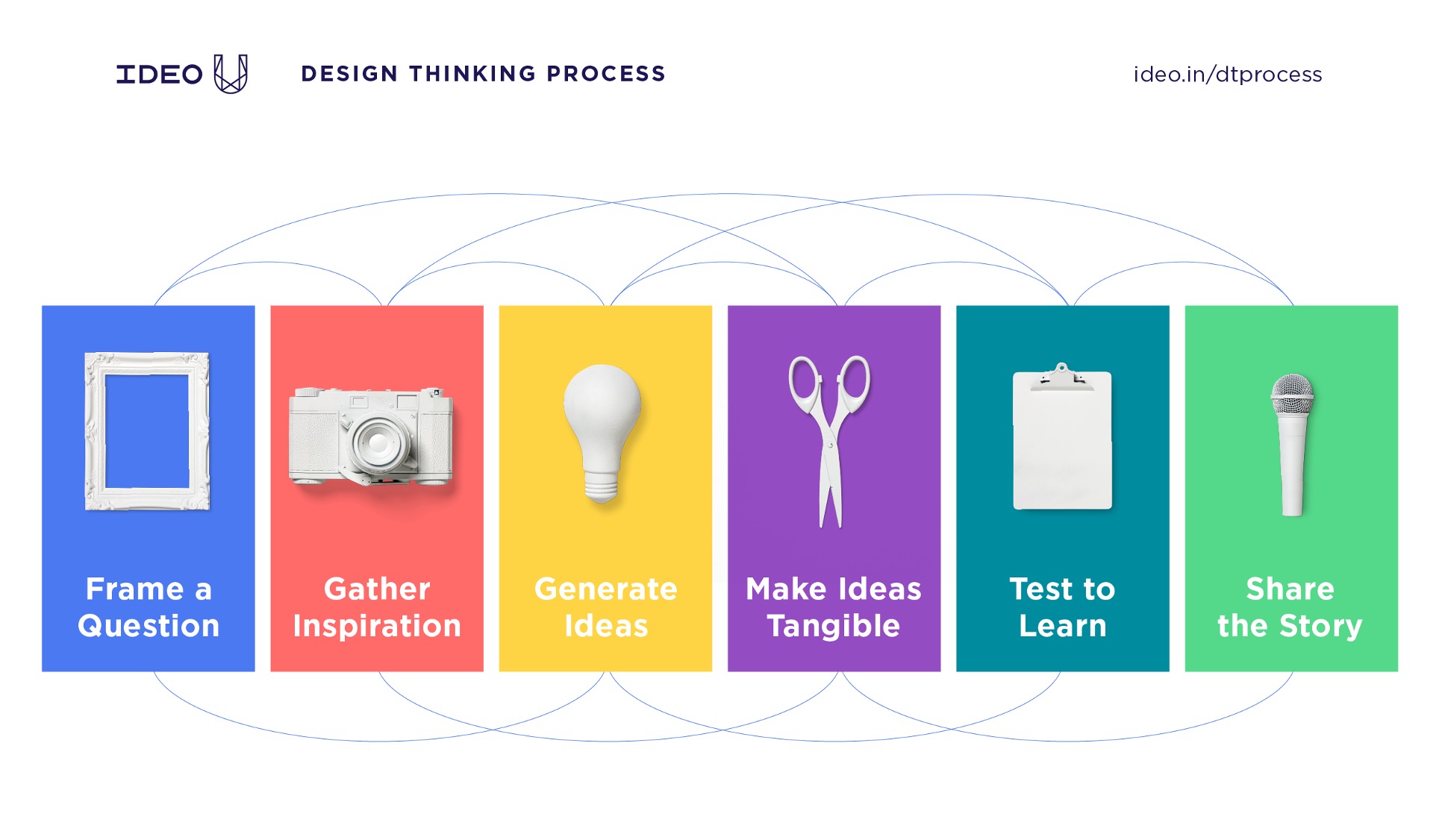 IDEO U

DESIGN THINKING PROCESS

ideo.in/dtprocess

Frame a Question

Gather Inspiration

Generate Ideas

Make Ideas Tangible

Test to Learn

Share the Story